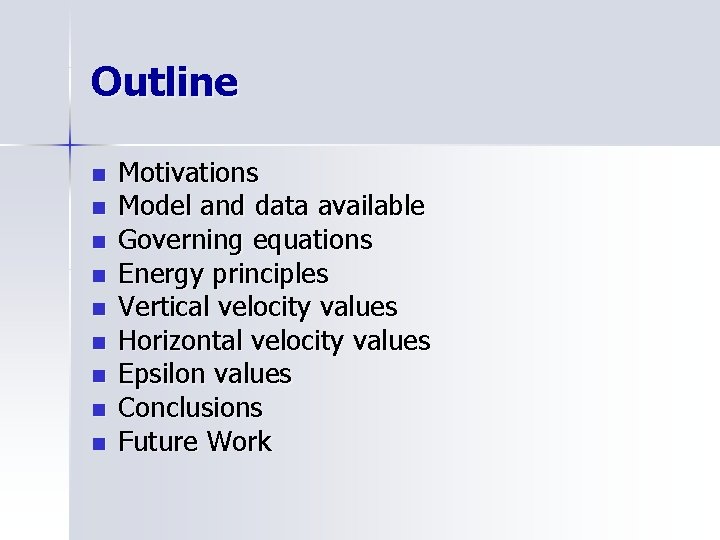 Outline

- Motivations
- Model and data available
- Governing equations
- Energy principles
- Vertical velocity values
- Horizontal velocity values
- Epsilon values
- Conclusions
- Future Work